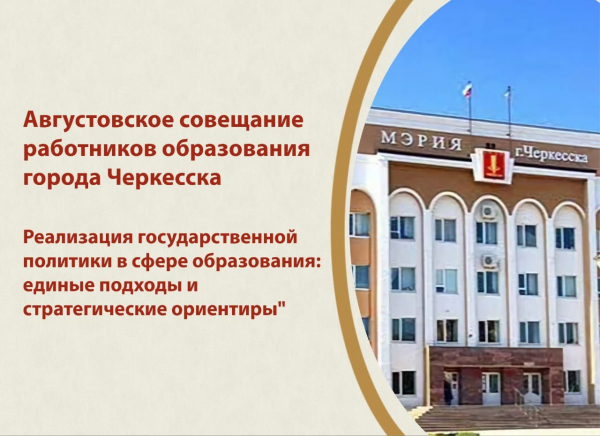 Августовское совещание работников образования города Черкесска

Реализация государственной политики в сфере образования: единые подходы и стратегические ориентиры"

МЭРИЯ г.Черкесска